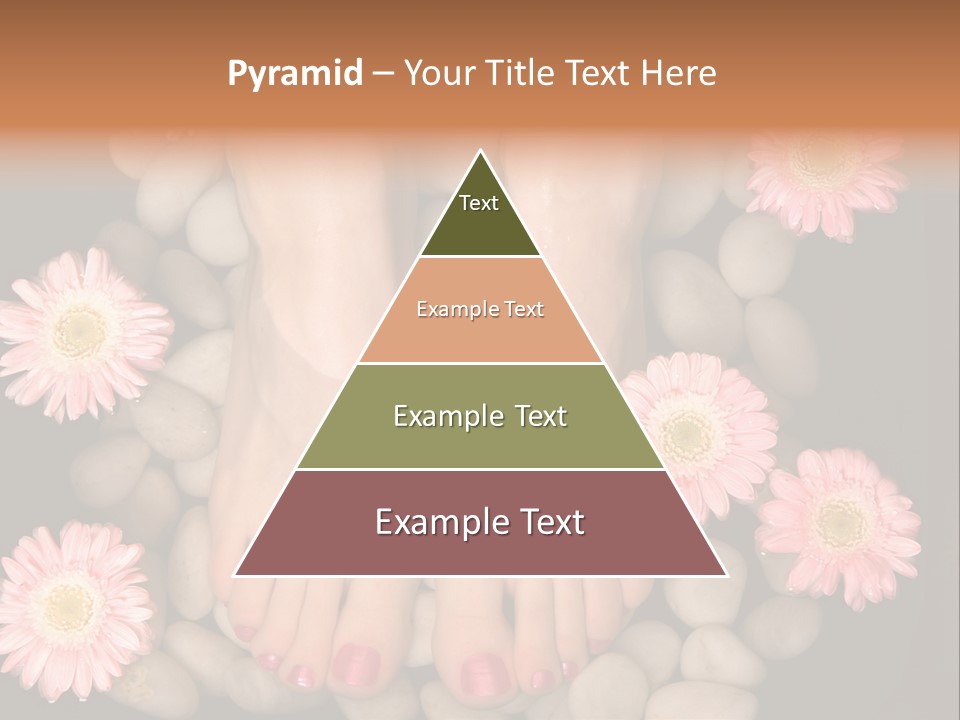 Pyramid – Your Title Text Here

Text

Example Text

Example Text

Example Text